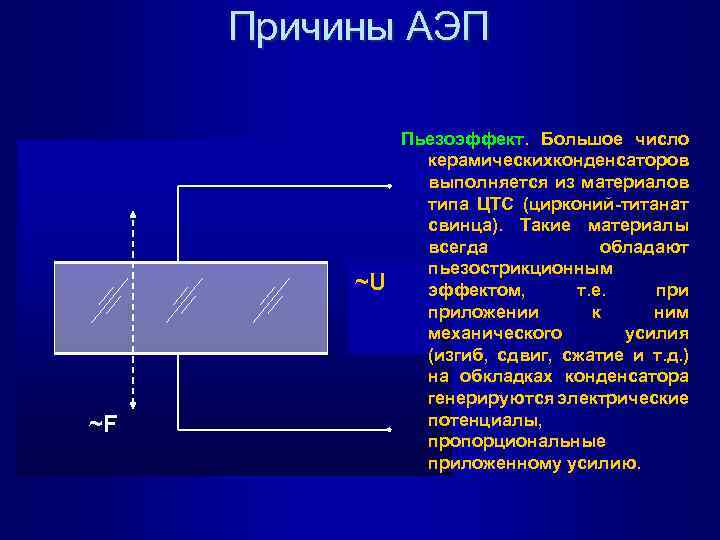 Причины АЭП

~U

~F

Пьезоэффект. Большое число керамическихконденсаторов выполняется из материалов типа ЦТС (цирконий-титанат свинца). Такие материалы всегда обладают пьезострикционным эффектом, т.е. при приложении к ним механического усилия (изгиб, сдвиг, сжатие и т.д.) на обкладках конденсатора генерируются электрические потенциалы, пропорциональные приложенному усилию.